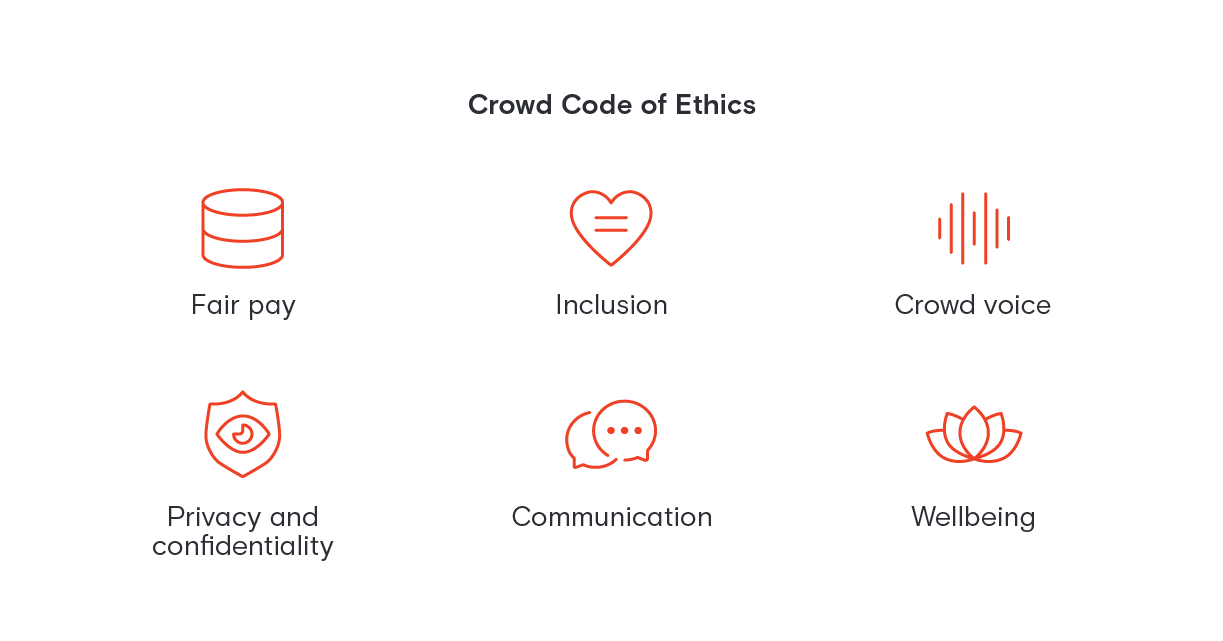 Crowd Code of Ethics

Fair pay

Inclusion

Crowd voice

Privacy and confidentiality

Communication

Wellbeing